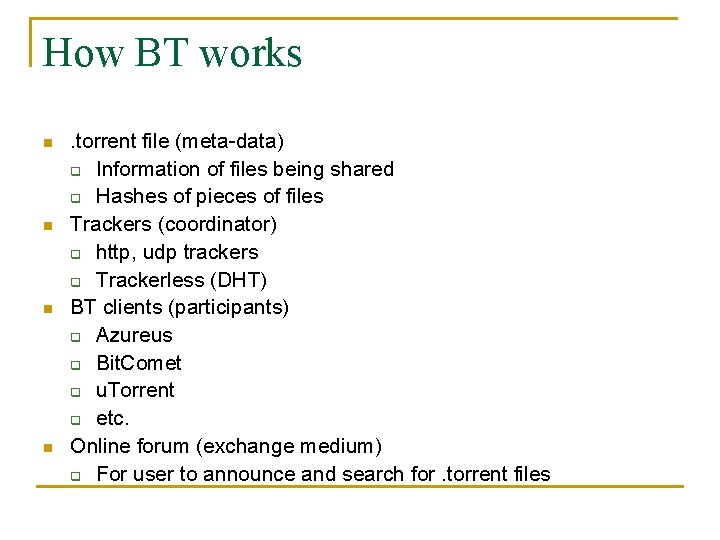 How BT works

- .torrent file (meta-data)
  - Information of files being shared
  - Hashes of pieces of files
- Trackers (coordinator)
  - http, udp trackers
  - Trackerless (DHT)
- BT clients (participants)
  - Azureus
  - BitComet
  - uTorrent
  - etc.
- Online forum (exchange medium)
  - For user to announce and search for .torrent files